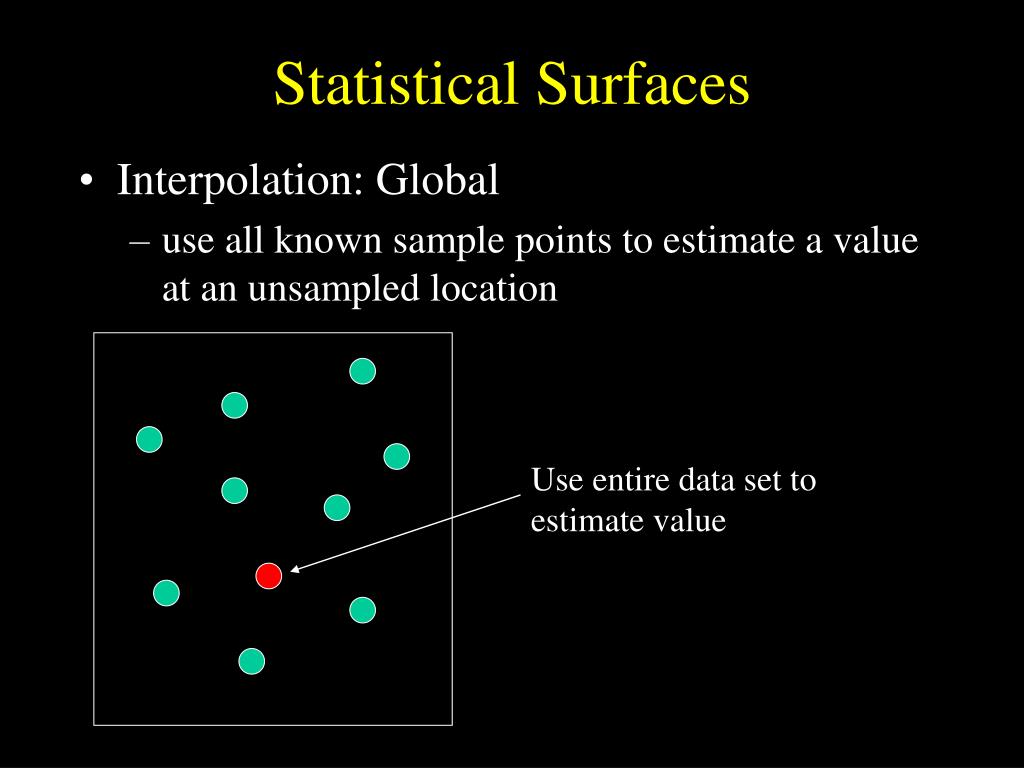 Statistical Surfaces

• Interpolation: Global
– use all known sample points to estimate a value at an unsampled location

Use entire data set to estimate value